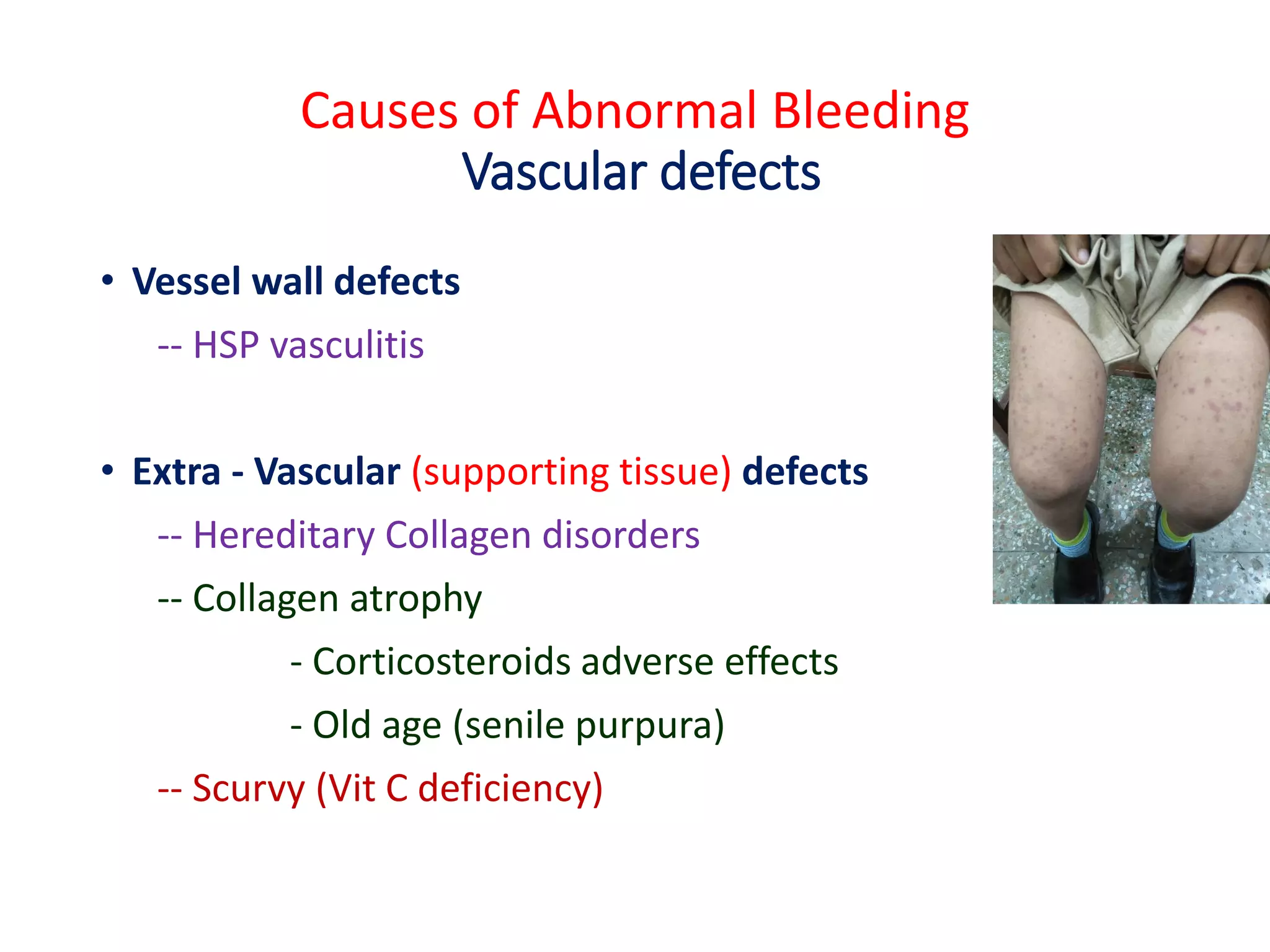 Causes of Abnormal Bleeding
Vascular defects

• Vessel wall defects

-- HSP vasculitis

• Extra - Vascular (supporting tissue) defects

-- Hereditary Collagen disorders

-- Collagen atrophy

- Corticosteroids adverse effects

- Old age (senile purpura)

-- Scurvy (Vit C deficiency)